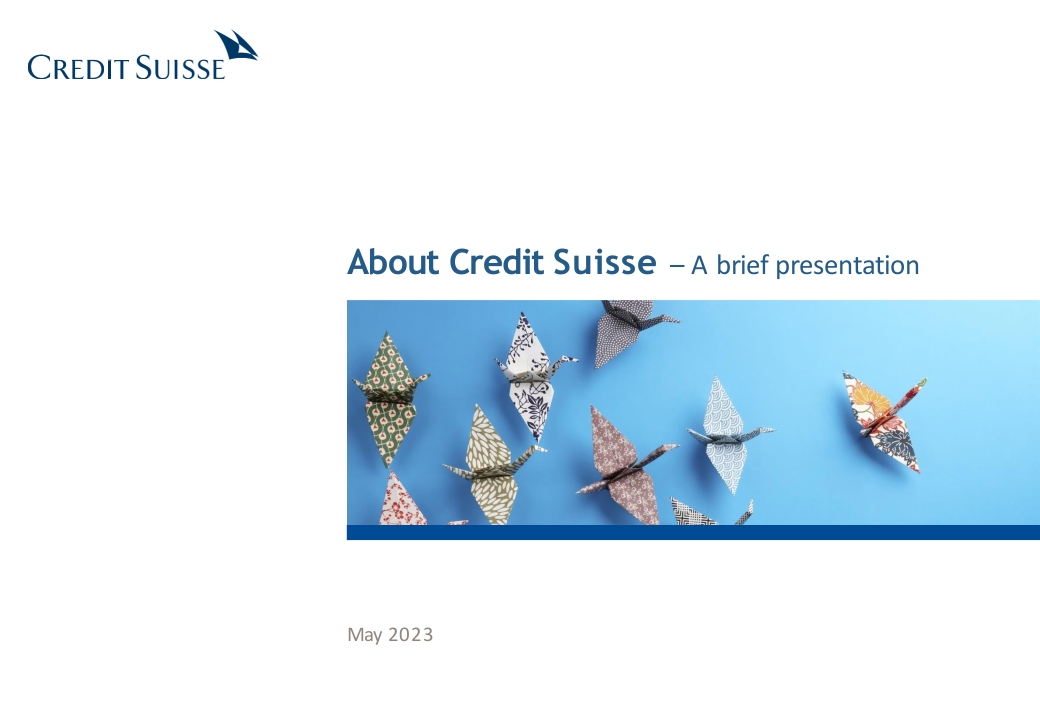 CREDIT SUISSE

About Credit Suisse – A brief presentation

May 2023